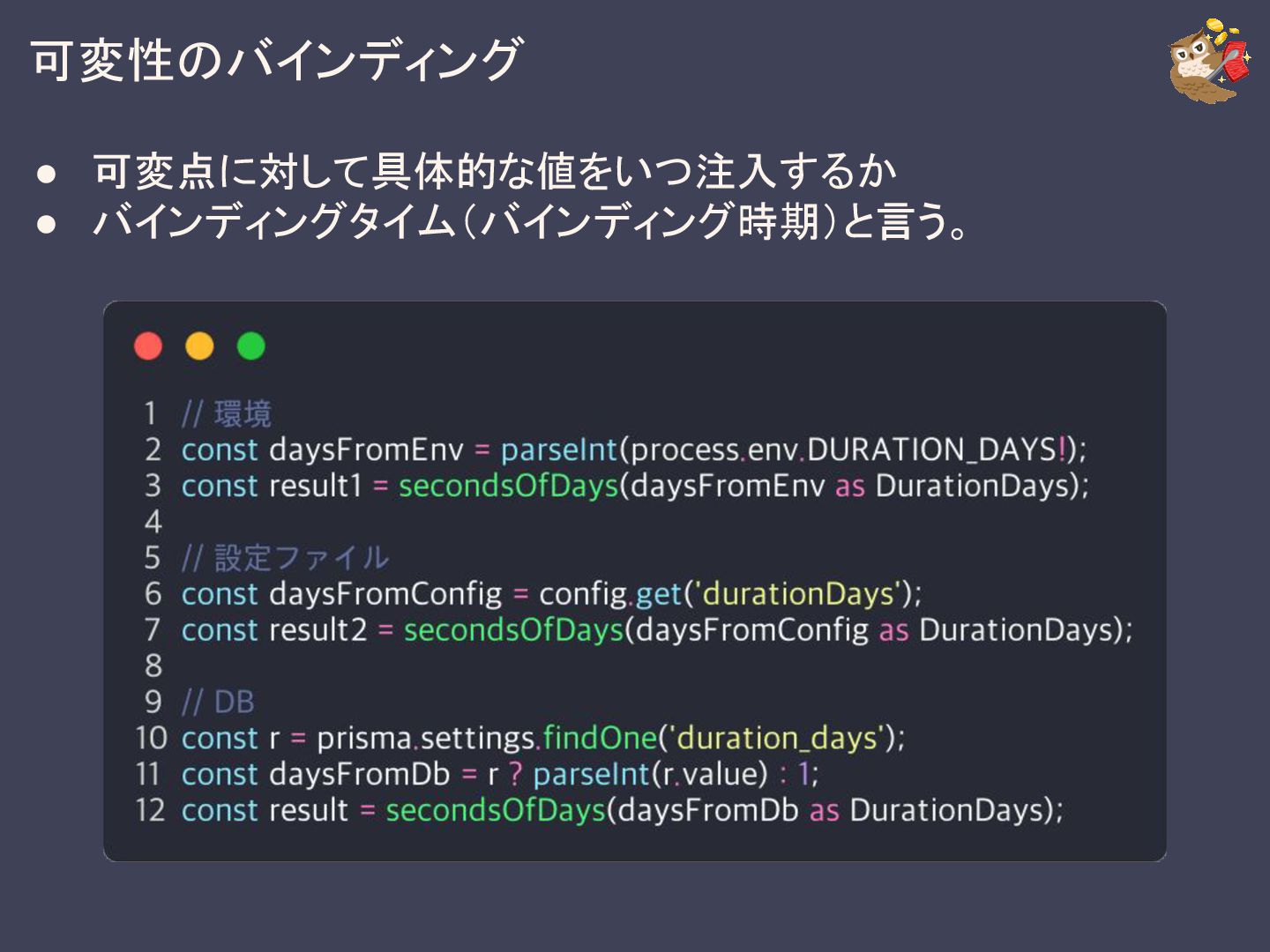 可変性のバインディング

● 可変点に対して具体的な値をいつ注入するか
● バインディングタイム（バインディング時期）と言う。

1 // 環境
2 const daysFromEnv = parseInt(process.env.DURATION_DAYS!);
3 const result1 = secondsOfDays(daysFromEnv as DurationDays);
4
5 // 設定ファイル
6 const daysFromConfig = config.get('durationDays');
7 const result2 = secondsOfDays(daysFromConfig as DurationDays);
8
9 // DB
10 const r = prisma.settings.findOne('duration_days');
11 const daysFromDb = r ? parseInt(r.value) : 1;
12 const result = secondsOfDays(daysFromDb as DurationDays);